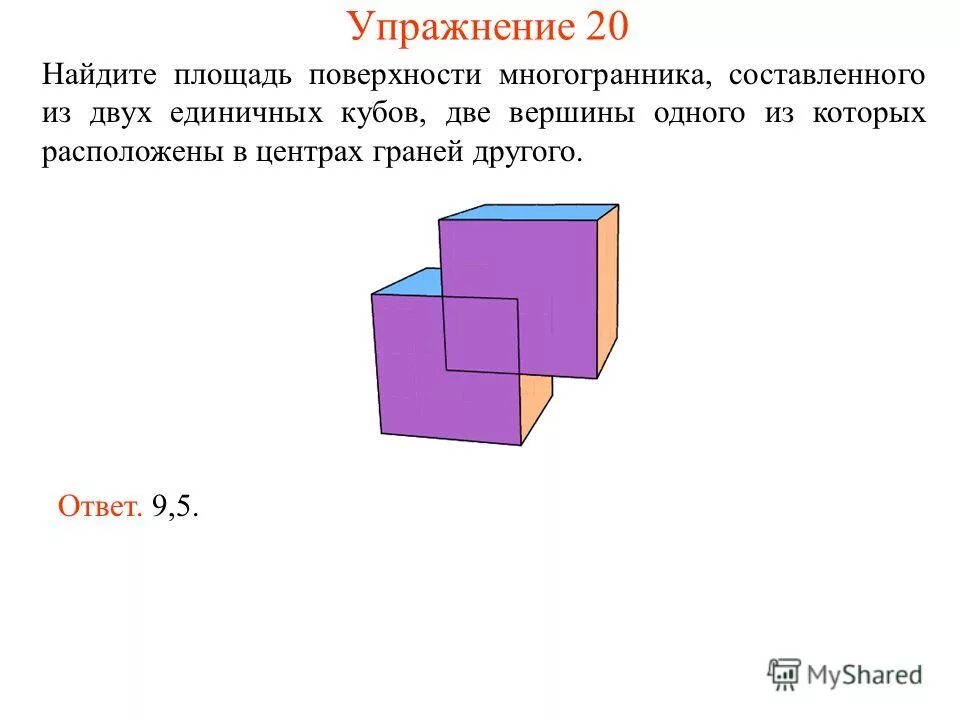 Упражнение 20

Найдите площадь поверхности многогранника, составленного из двух единичных кубов, две вершины одного из которых расположены в центрах граней другого.

Ответ. 9,5.

MyShared